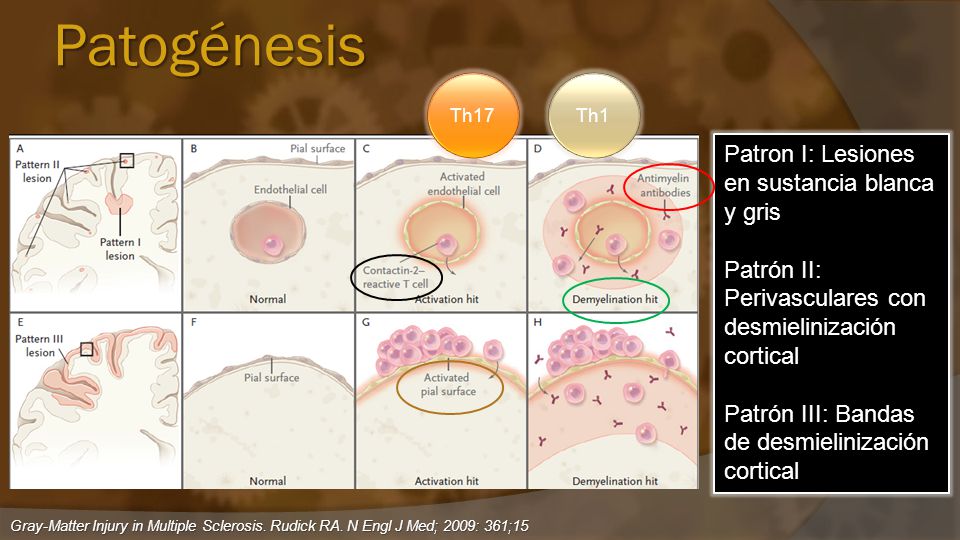 Patogénesis

Th17

Th1

A

Pattern II lesion

Pattern I lesion

B

Pial surface

Endothelial cell

Normal

C

Activated endothelial cell

Contactin-2–reactive T cell

Activation hit

D

Antimyelin antibodies

Demyelination hit

E

Pattern III lesion

F

Pial surface

Normal

G

Activated pial surface

Activation hit

H

Demyelination hit

Patron I: Lesiones en sustancia blanca y gris

Patrón II: Perivasculares con desmielinización cortical

Patrón III: Bandas de desmielinización cortical

Gray-Matter Injury in Multiple Sclerosis. Rudick RA. N Engl J Med; 2009: 361;15